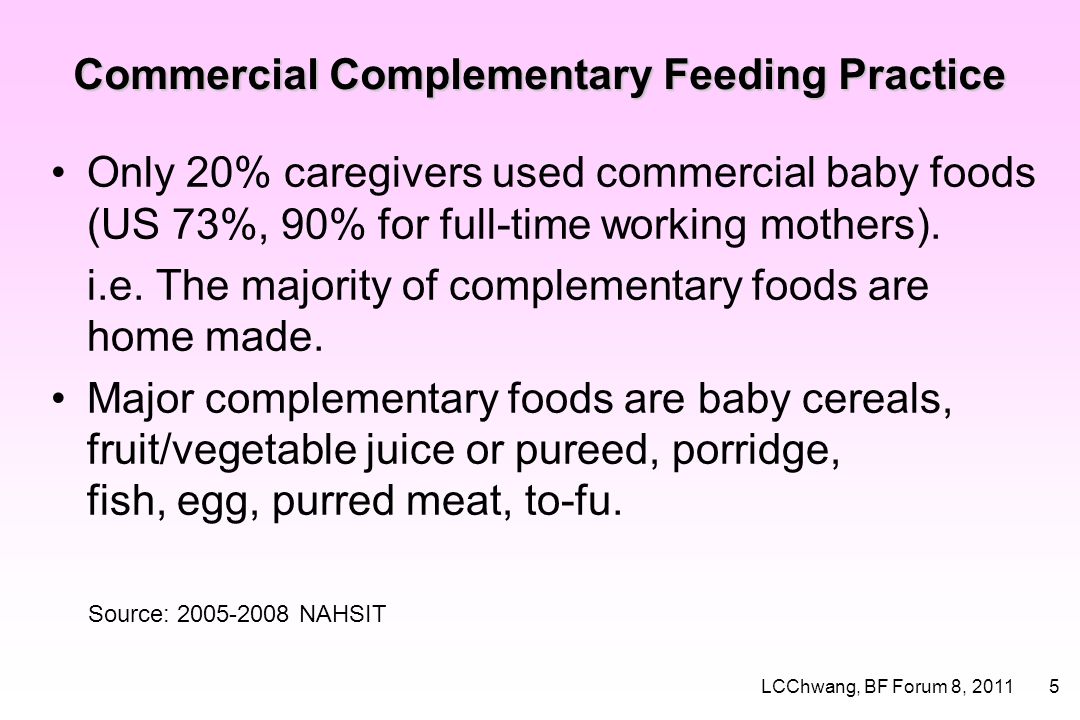 Commercial Complementary Feeding Practice

• Only 20% caregivers used commercial baby foods (US 73%, 90% for full-time working mothers).

i.e. The majority of complementary foods are home made.

• Major complementary foods are baby cereals, fruit/vegetable juice or pureed, porridge, fish, egg, purred meat, to-fu.

Source: 2005-2008 NAHSIT

LCChwang, BF Forum 8, 2011 5